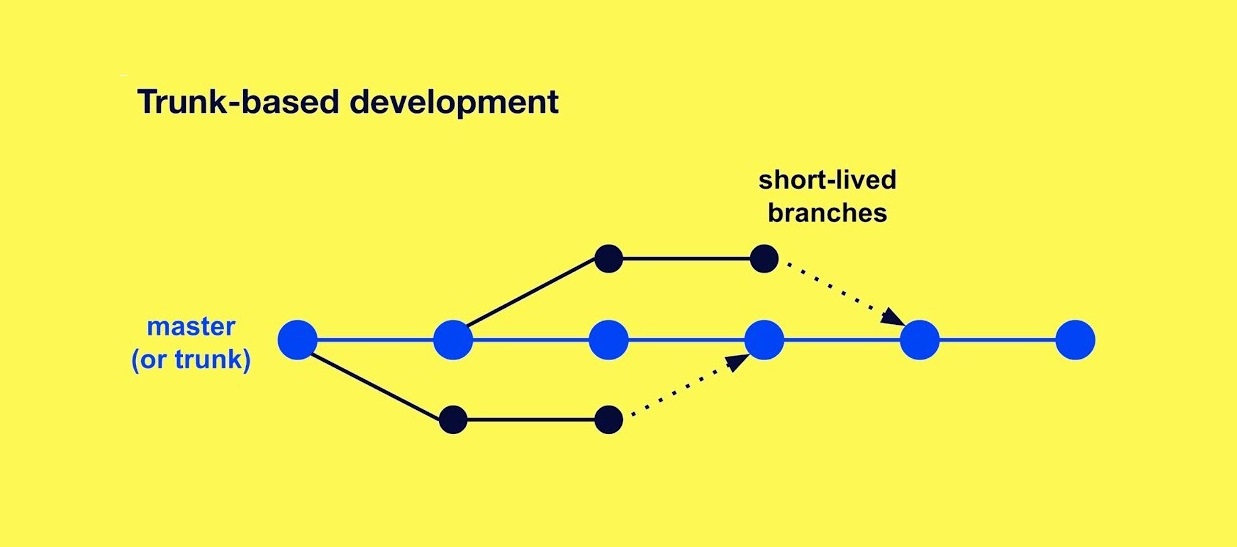 Trunk-based development

short-lived branches

master (or trunk)